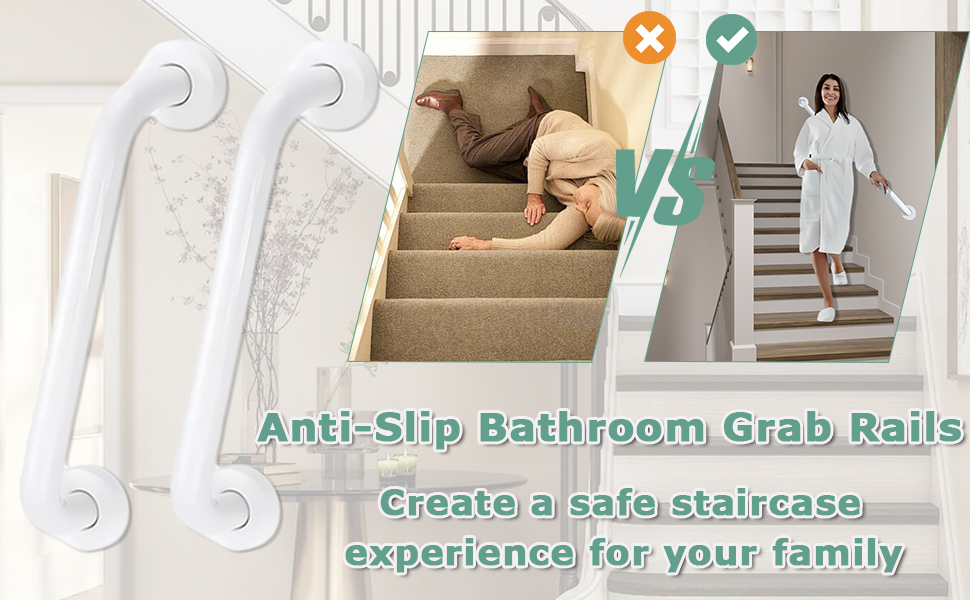 VS

Anti-Slip Bathroom Grab Rails

Create a safe staircase experience for your family